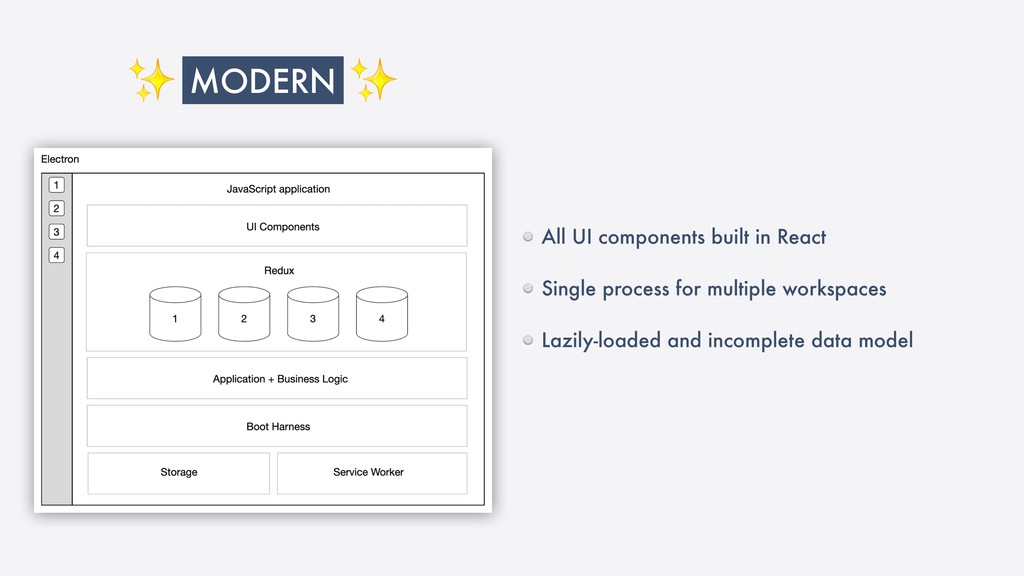 ✨ MODERN ✨

Electron

1
2
3
4

JavaScript application

UI Components

Redux

1 2 3 4

Application + Business Logic

Boot Harness

Storage

Service Worker

All UI components built in React

Single process for multiple workspaces

Lazily-loaded and incomplete data model